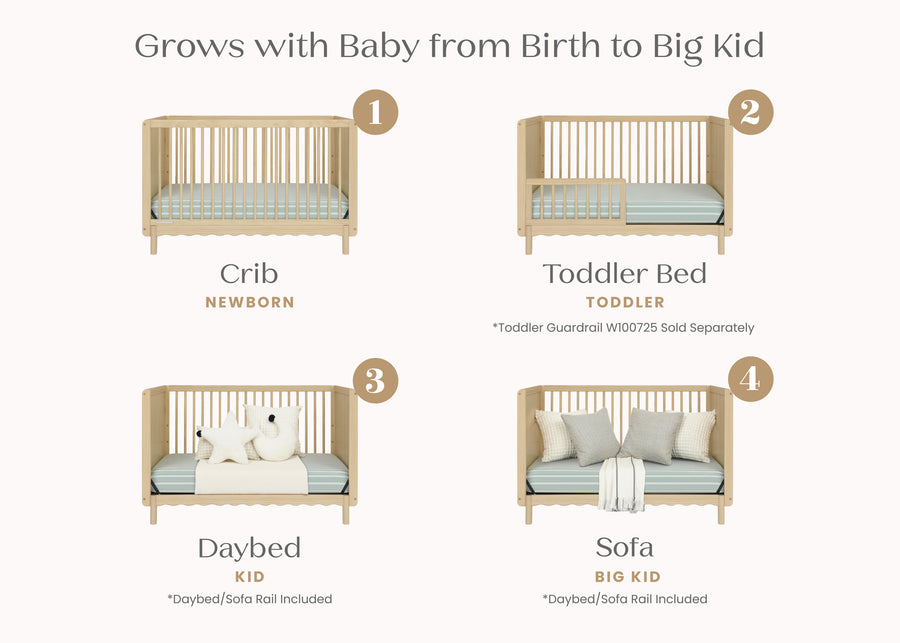 Grows with Baby from Birth to Big Kid

1

Crib
NEWBORN

2

Toddler Bed
TODDLER
*Toddler Guardrail W100725 Sold Separately

3

Daybed
KID
*Daybed/Sofa Rail Included

4

Sofa
BIG KID
*Daybed/Sofa Rail Included